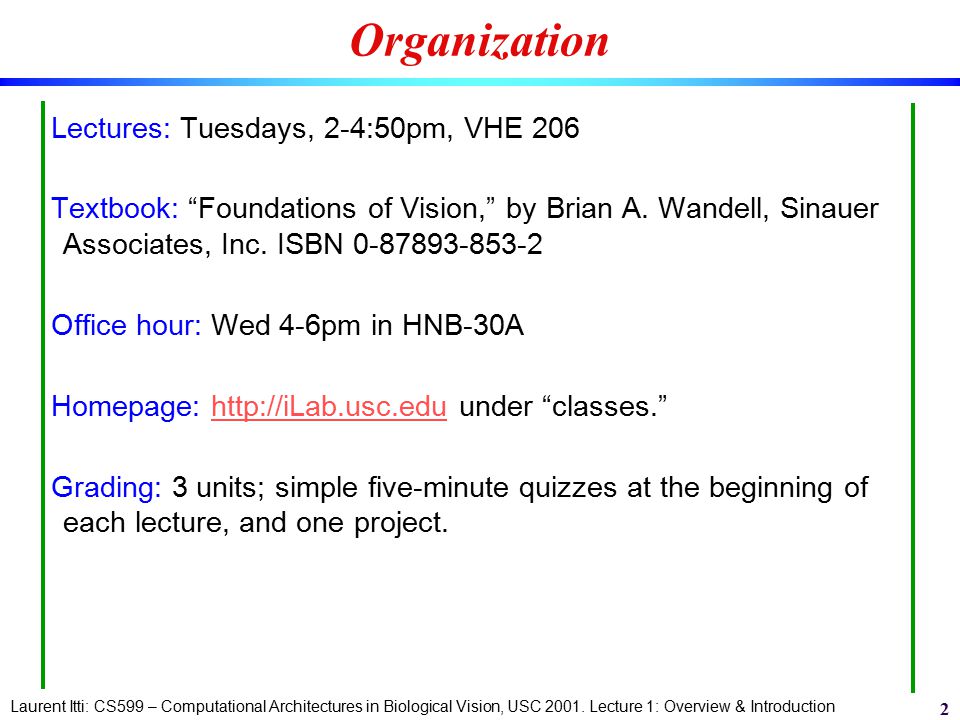 Organization

Lectures: Tuesdays, 2-4:50pm, VHE 206

Textbook: “Foundations of Vision,” by Brian A. Wandell, Sinauer Associates, Inc. ISBN 0-87893-853-2

Office hour: Wed 4-6pm in HNB-30A

Homepage: http://iLab.usc.edu under “classes.”

Grading: 3 units; simple five-minute quizzes at the beginning of each lecture, and one project.

Laurent Itti: CS599 – Computational Architectures in Biological Vision, USC 2001. Lecture 1: Overview & Introduction

2